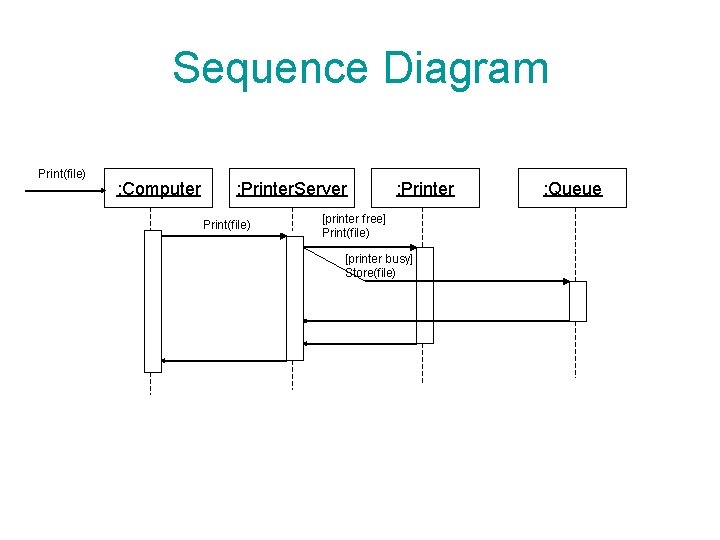 Sequence Diagram

Print(file)

:Computer

:PrinterServer

:Printer

:Queue

Print(file)

[printer free]
Print(file)

[printer busy]
Store(file)